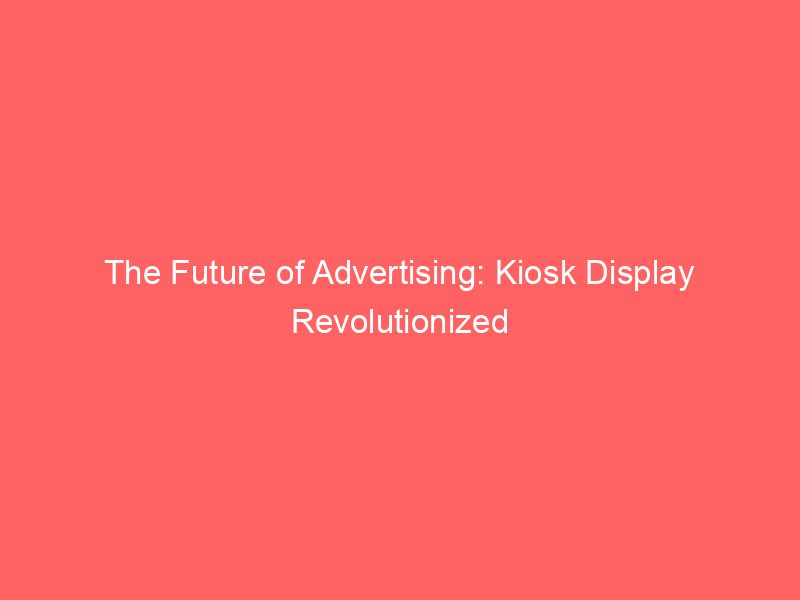 The Future of Advertising: Kiosk Display Revolutionized